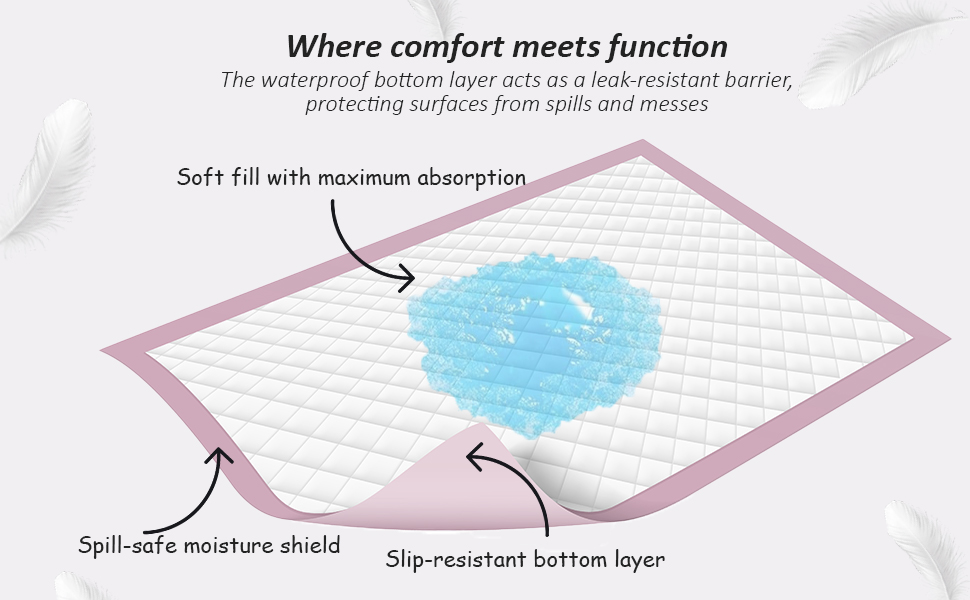 Where comfort meets function

The waterproof bottom layer acts as a leak-resistant barrier, protecting surfaces from spills and messes

Soft fill with maximum absorption

Spill-safe moisture shield

Slip-resistant bottom layer